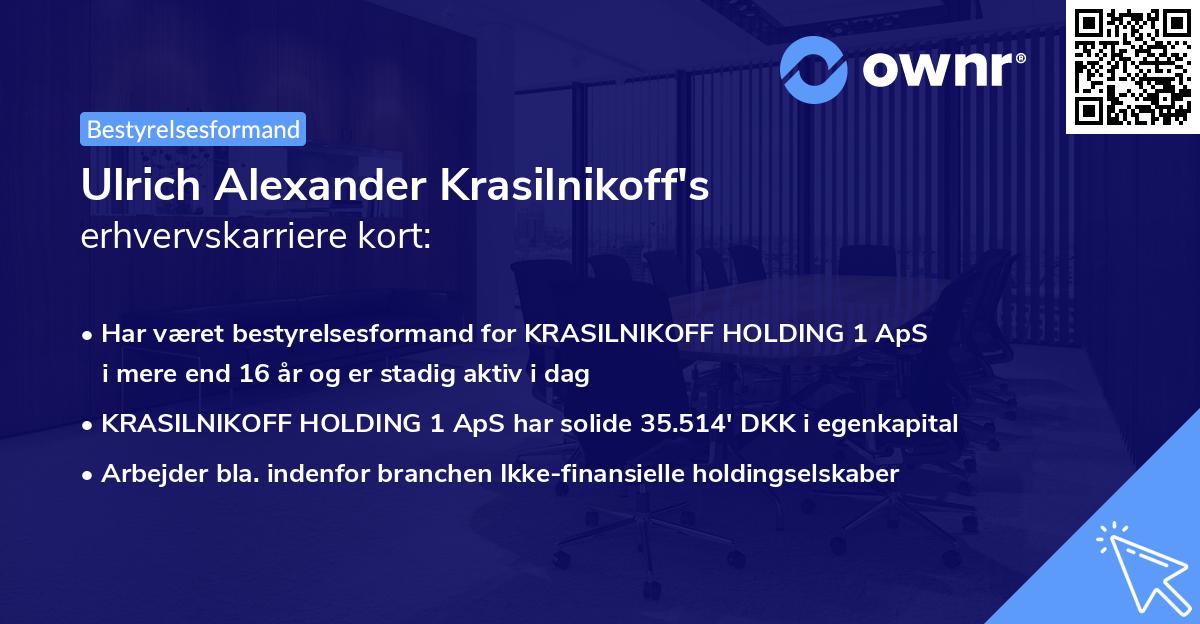 ownr®

Bestyrelsesformand

Ulrich Alexander Krasilnikoff's
erhvervskarriere kort:

• Har været bestyrelsesformand for KRASILNIKOFF HOLDING 1 ApS i mere end 16 år og er stadig aktiv i dag

• KRASILNIKOFF HOLDING 1 ApS har solide 35.514' DKK i egenkapital

• Arbejder bla. indenfor branchen Ikke-finansielle holdingselskaber